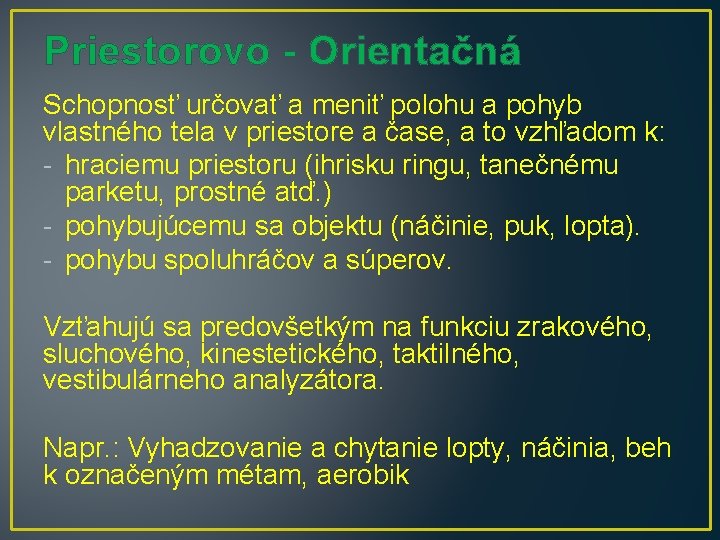 Priestorovo - Orientačná

Schopnosť určovať a meniť polohu a pohyb vlastného tela v priestore a čase, a to vzhľadom k:
- hraciemu priestoru (ihrisku ringu, tanečnému parketu, prostné atď.)
- pohybujúcemu sa objektu (náčinie, puk, lopta).
- pohybu spoluhráčov a súperov.

Vzťahujú sa predovšetkým na funkciu zrakového, sluchového, kinestetického, taktilného, vestibulárneho analyzátora.

Napr.: Vyhadzovanie a chytanie lopty, náčinia, beh k označeným métam, aerobik